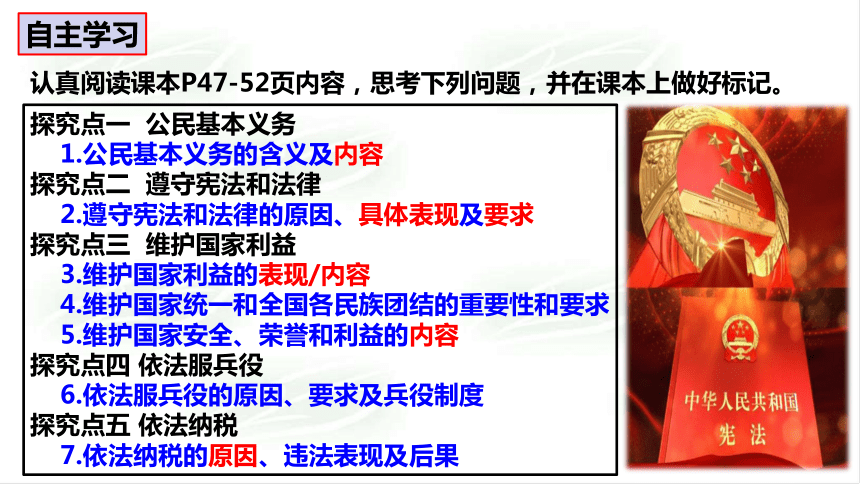 自主学习

认真阅读课本P47-52页内容，思考下列问题，并在课本上做好标记。

探究点一 公民基本义务
1.公民基本义务的含义及内容
探究点二 遵守宪法和法律
2.遵守宪法和法律的原因、具体表现及要求
探究点三 维护国家利益
3.维护国家利益的表现/内容
4.维护国家统一和全国各民族团结的重要性和要求
5.维护国家安全、荣誉和利益的内容
探究点四 依法服兵役
6.依法服兵役的原因、要求及兵役制度
探究点五 依法纳税
7.依法纳税的原因、违法表现及后果

中华人民共和国
宪法